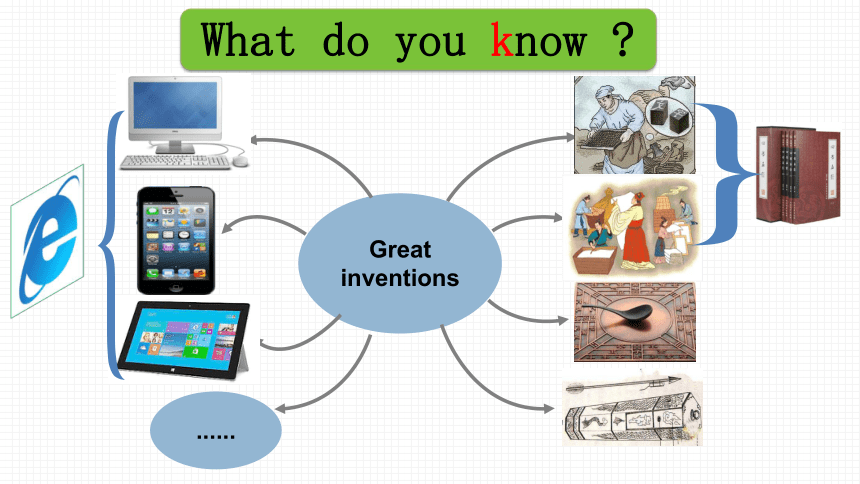 What do you know ?

Great inventions

......